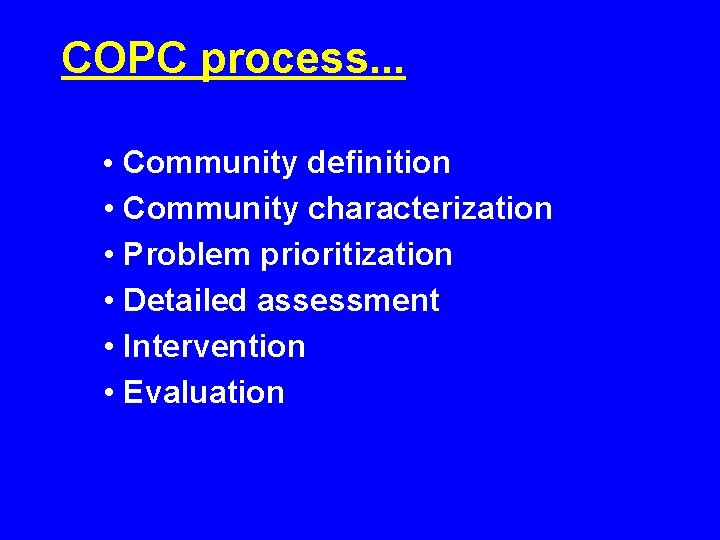 COPC process...

• Community definition
• Community characterization
• Problem prioritization
• Detailed assessment
• Intervention
• Evaluation